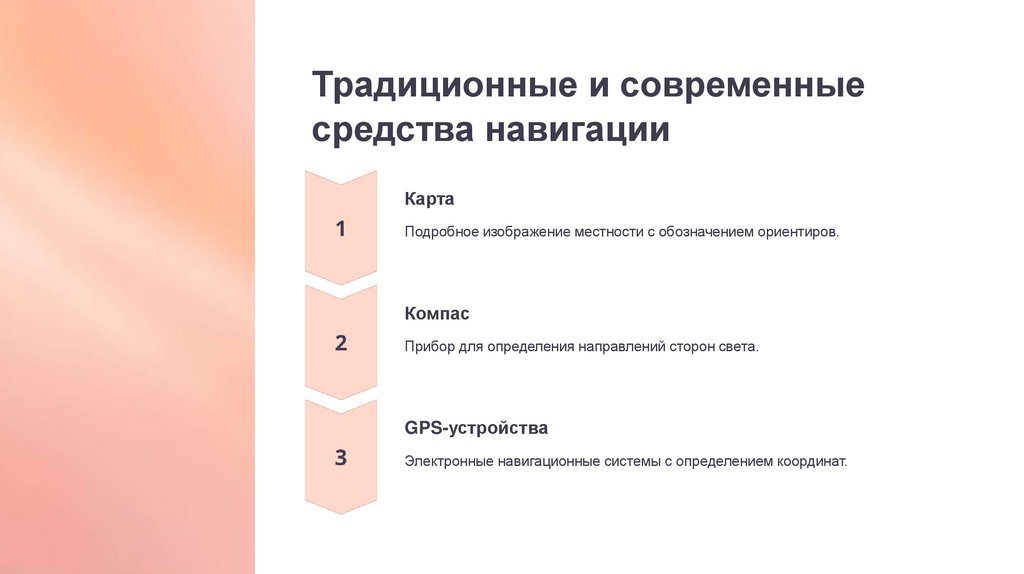 Традиционные и современные средства навигации

1

Карта

Подробное изображение местности с обозначением ориентиров.

2

Компас

Прибор для определения направлений сторон света.

3

GPS-устройства

Электронные навигационные системы с определением координат.